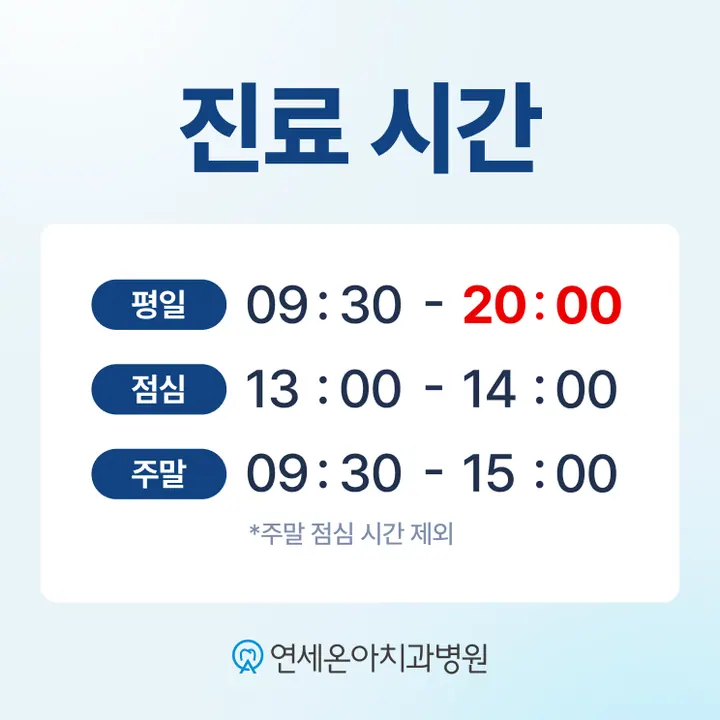 진료 시간

평일 09 : 30 - 20 : 00

점심 13 : 00 - 14 : 00

주말 09 : 30 - 15 : 00

*주말 점심 시간 제외

연세온아치과병원